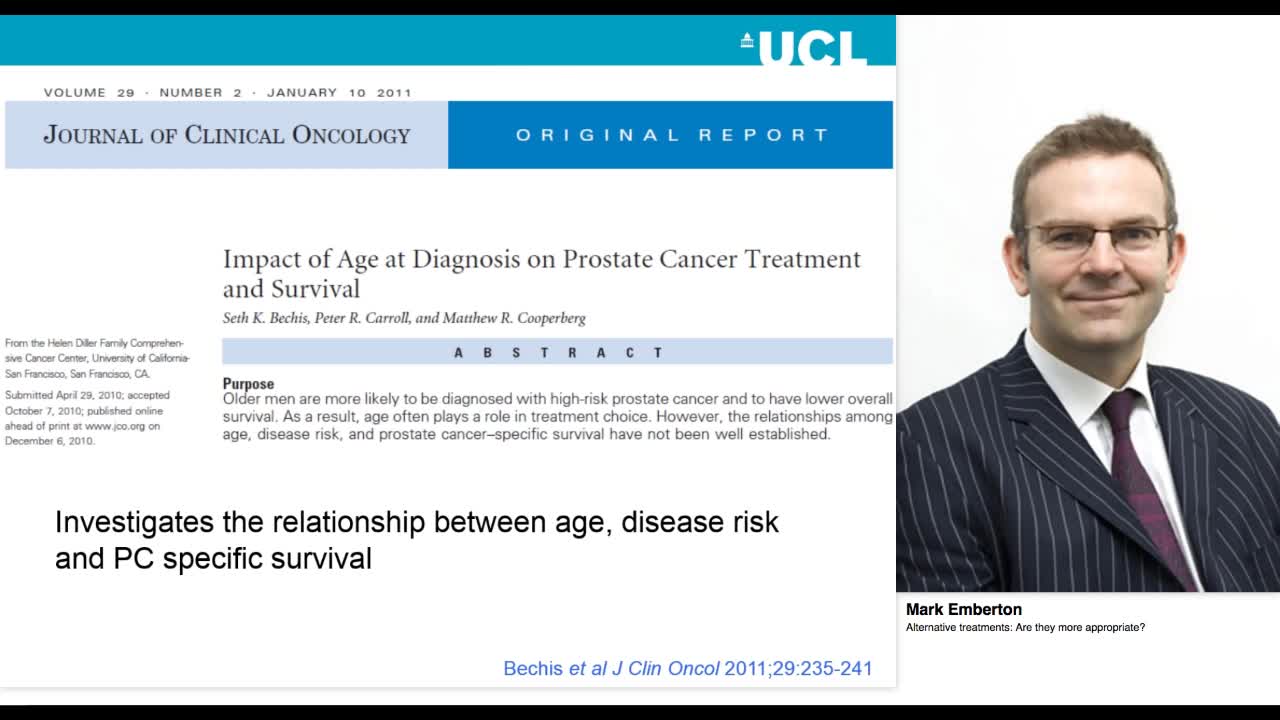 UCL

VOLUME 29 · NUMBER 2 · JANUARY 10 2011

JOURNAL OF CLINICAL ONCOLOGY

ORIGINAL REPORT

Impact of Age at Diagnosis on Prostate Cancer Treatment and Survival

Seth K. Bechis, Peter R. Carroll, and Matthew R. Cooperberg

From the Helen Diller Family Comprehensive Cancer Center, University of California-San Francisco, San Francisco, CA.

Submitted April 29, 2010; accepted October 7, 2010; published online ahead of print at www.jco.org on December 6, 2010.

ABSTRACT

Purpose
Older men are more likely to be diagnosed with high-risk prostate cancer and to have lower overall survival. As a result, age often plays a role in treatment choice. However, the relationships among age, disease risk, and prostate cancer–specific survival have not been well established.

Investigates the relationship between age, disease risk and PC specific survival

Bechis et al J Clin Oncol 2011;29:235-241

Mark Emberton
Alternative treatments: Are they more appropriate?